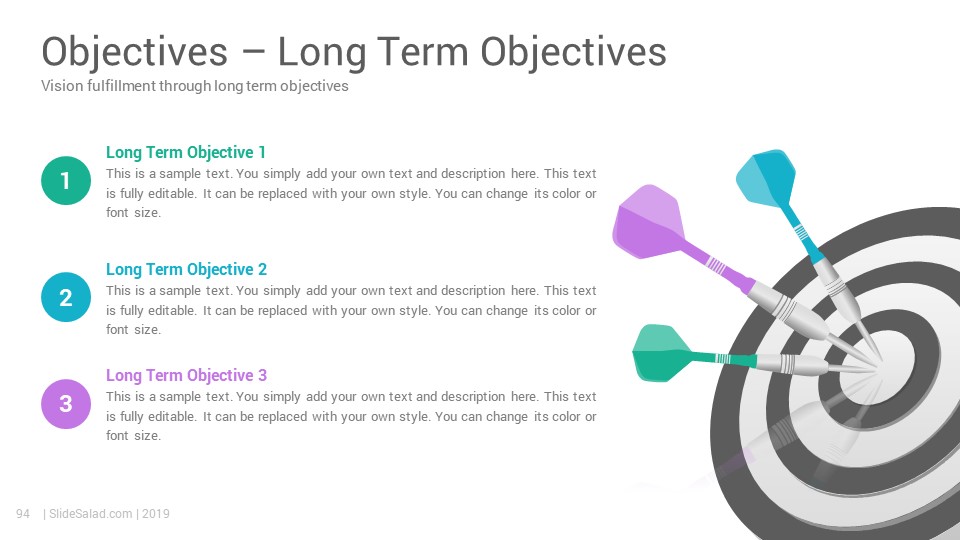 Objectives – Long Term Objectives
Vision fulfillment through long term objectives

1
Long Term Objective 1
This is a sample text. You simply add your own text and description here. This text is fully editable. It can be replaced with your own style. You can change its color or font size.

2
Long Term Objective 2
This is a sample text. You simply add your own text and description here. This text is fully editable. It can be replaced with your own style. You can change its color or font size.

3
Long Term Objective 3
This is a sample text. You simply add your own text and description here. This text is fully editable. It can be replaced with your own style. You can change its color or font size.

94 | SlideSalad.com | 2019